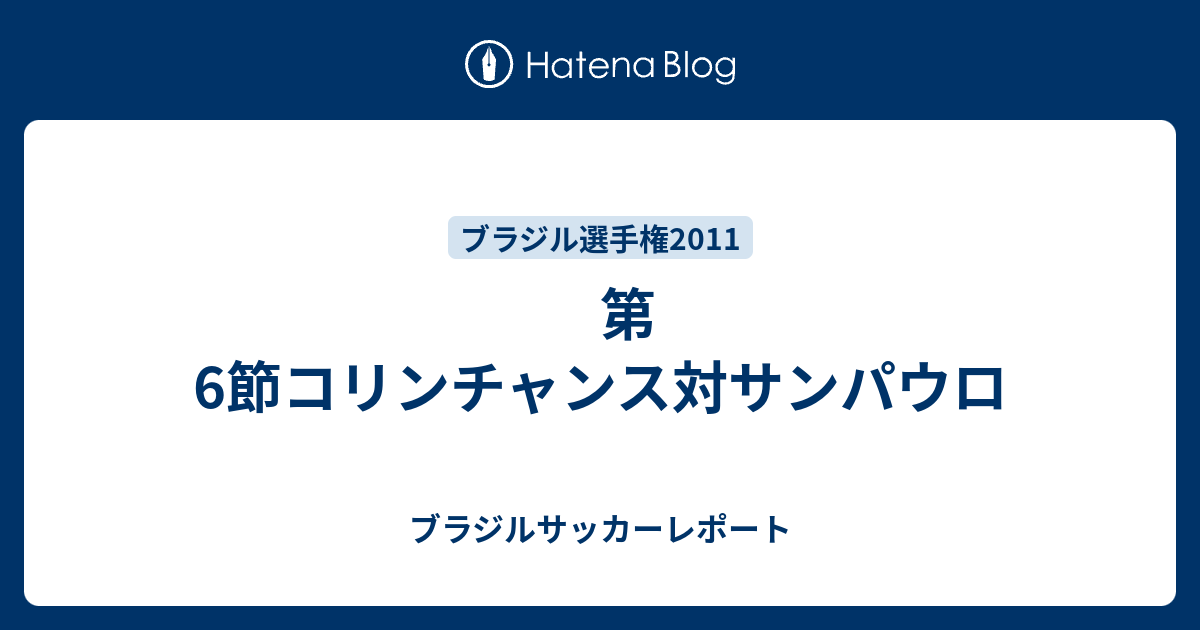 Hatena Blog

ブラジル選手権2011

第6節コリンチャンス対サンパウロ

ブラジルサッカーレポート